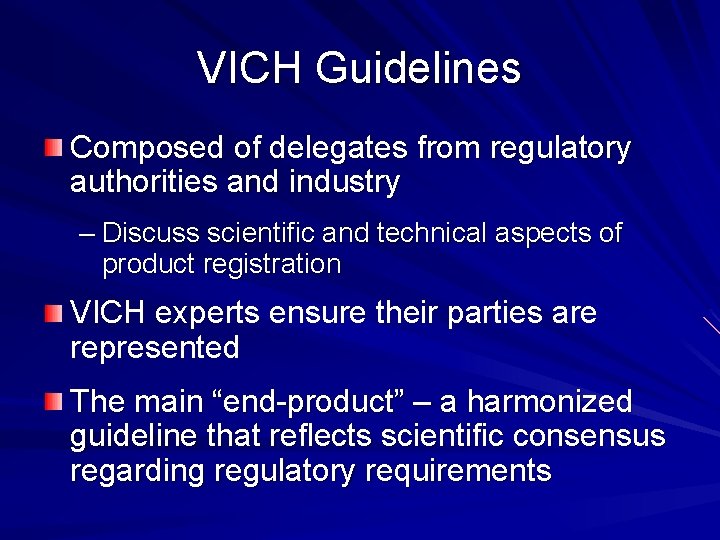 VICH Guidelines

Composed of delegates from regulatory authorities and industry

– Discuss scientific and technical aspects of product registration

VICH experts ensure their parties are represented

The main “end-product” – a harmonized guideline that reflects scientific consensus regarding regulatory requirements